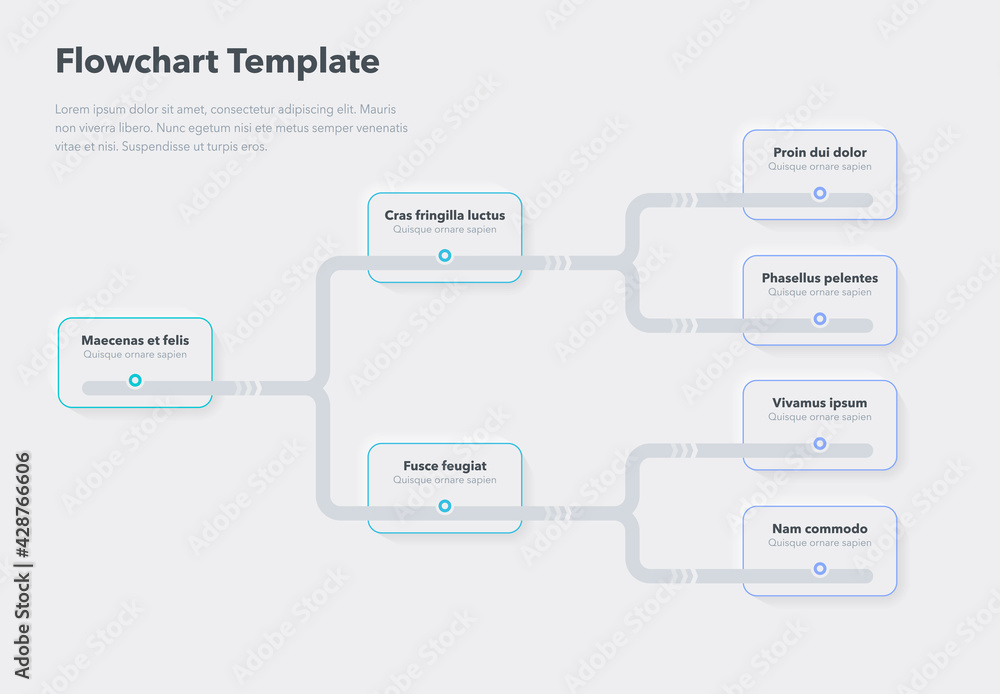 Flowchart Template

Lorem ipsum dolor sit amet, consectetur adipiscing elit. Mauris non viverra libero. Nunc egetum nisi ete metus semper venenatis vitae et nisi. Suspendisse ut turpis eros.

Maecenas et felis
Quisque ornare sapien

Cras fringilla luctus
Quisque ornare sapien

Fusce feugiat
Quisque ornare sapien

Proin dui dolor
Quisque ornare sapien

Phasellus pelentes
Quisque ornare sapien

Vivamus ipsum
Quisque ornare sapien

Nam commodo
Quisque ornare sapien

Adobe Stock | #428766606